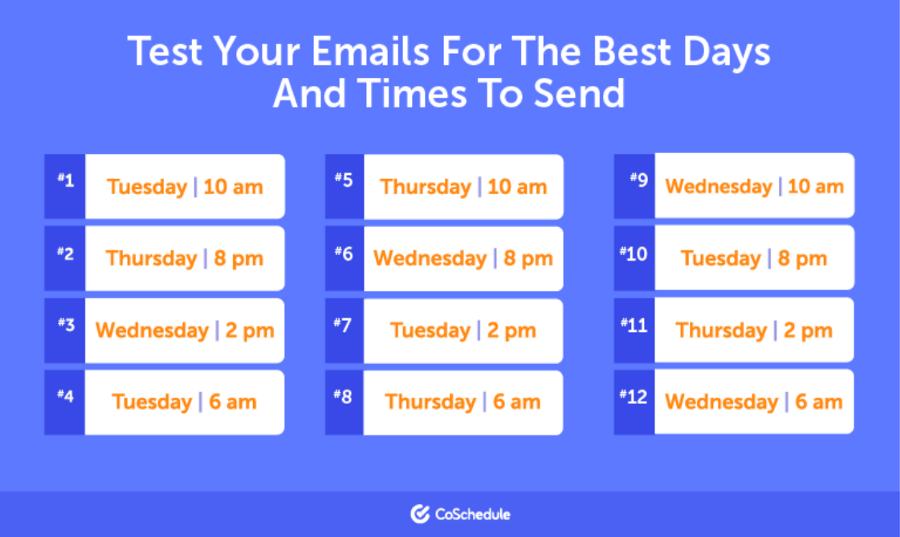 Test Your Emails For The Best Days And Times To Send

#1 Tuesday | 10 am

#2 Thursday | 8 pm

#3 Wednesday | 2 pm

#4 Tuesday | 6 am

#5 Thursday | 10 am

#6 Wednesday | 8 pm

#7 Tuesday | 2 pm

#8 Thursday | 6 am

#9 Wednesday | 10 am

#10 Tuesday | 8 pm

#11 Thursday | 2 pm

#12 Wednesday | 6 am

CoSchedule